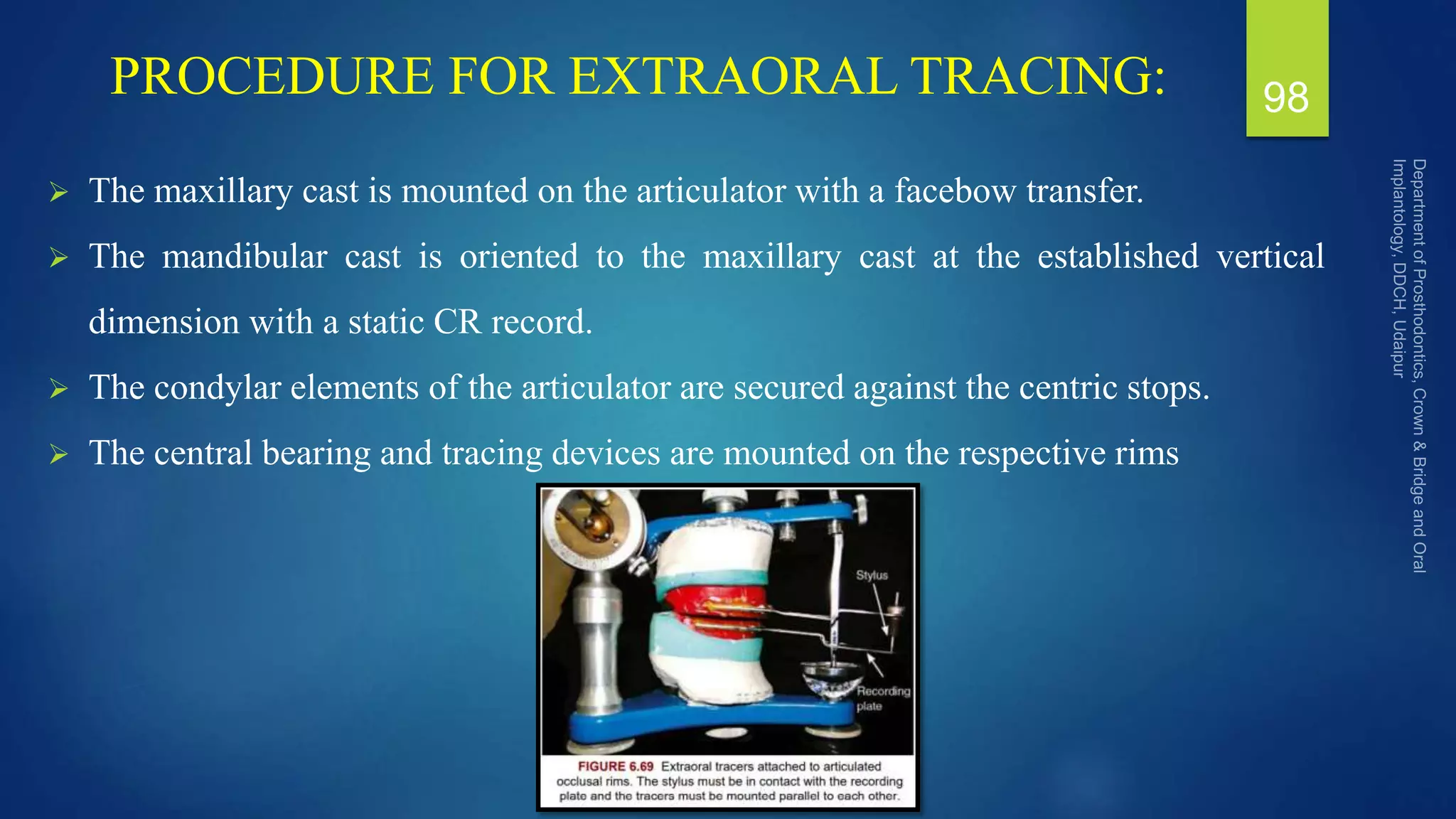 PROCEDURE FOR EXTRAORAL TRACING:

98

Department of Prosthodontics, Crown & Bridge and Oral Implantology, DDCH, Udaipur

➢ The maxillary cast is mounted on the articulator with a facebow transfer.

➢ The mandibular cast is oriented to the maxillary cast at the established vertical dimension with a static CR record.

➢ The condylar elements of the articulator are secured against the centric stops.

➢ The central bearing and tracing devices are mounted on the respective rims

Stylus

Recording plate

FIGURE 6.69 Extraoral tracers attached to articulated occlusal rims. The stylus must be in contact with the recording plate and the tracers must be mounted parallel to each other.